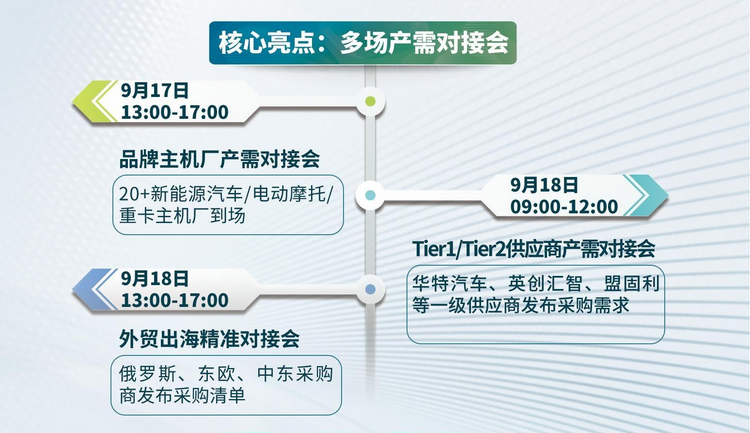 核心亮点：多场产需对接会

9月17日
13:00-17:00

品牌主机厂产需对接会

20+新能源汽车/电动摩托/重卡主机厂到场

9月18日
09:00-12:00

Tier1/Tier2供应商产需对接会

华特汽车、英创汇智、盟固利等一级供应商发布采购需求

9月18日
13:00-17:00

外贸出海精准对接会

俄罗斯、东欧、中东采购商发布采购清单